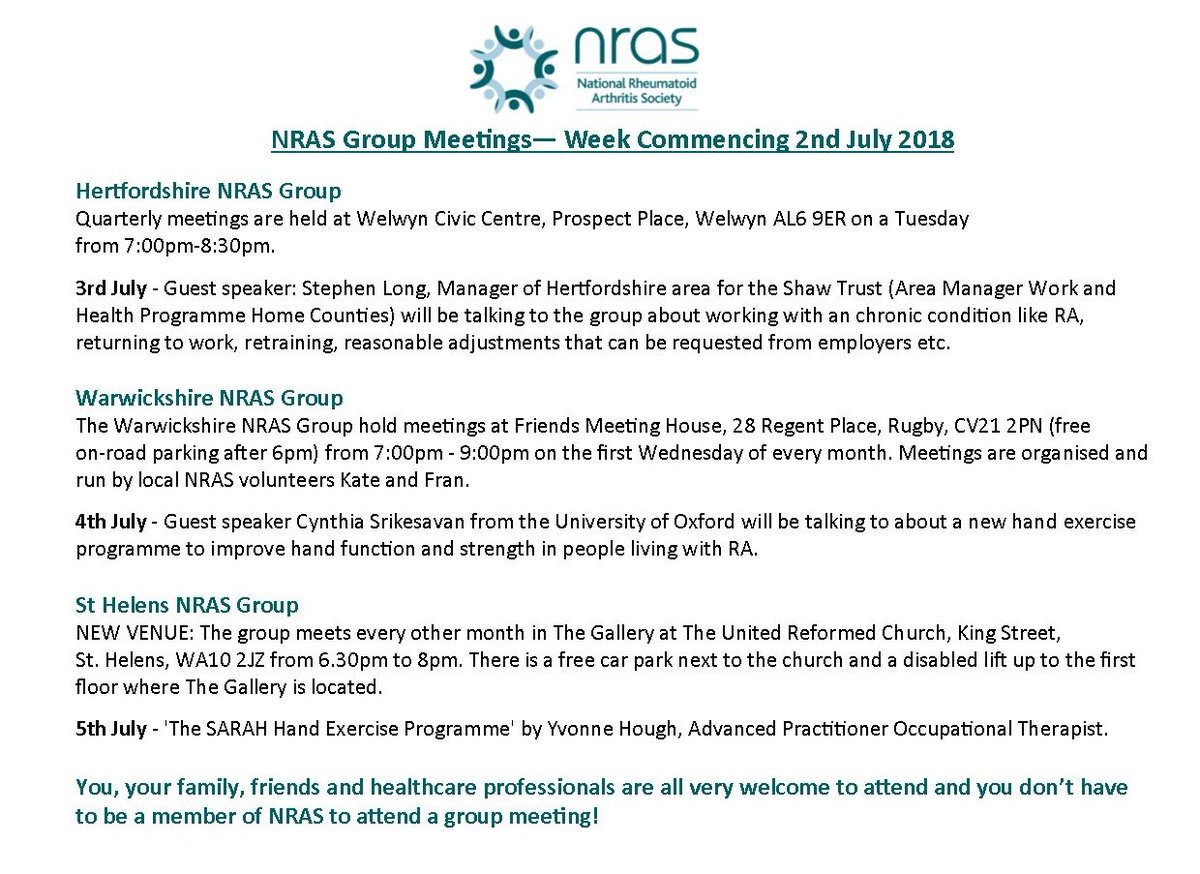 nras
National Rheumatoid Arthritis Society

NRAS Group Meetings— Week Commencing 2nd July 2018

Hertfordshire NRAS Group
Quarterly meetings are held at Welwyn Civic Centre, Prospect Place, Welwyn AL6 9ER on a Tuesday from 7:00pm-8:30pm.

3rd July - Guest speaker: Stephen Long, Manager of Hertfordshire area for the Shaw Trust (Area Manager Work and Health Programme Home Counties) will be talking to the group about working with an chronic condition like RA, returning to work, retraining, reasonable adjustments that can be requested from employers etc.

Warwickshire NRAS Group
The Warwickshire NRAS Group hold meetings at Friends Meeting House, 28 Regent Place, Rugby, CV21 2PN (free on-road parking after 6pm) from 7:00pm - 9:00pm on the first Wednesday of every month. Meetings are organised and run by local NRAS volunteers Kate and Fran.

4th July - Guest speaker Cynthia Srikesavan from the University of Oxford will be talking to about a new hand exercise programme to improve hand function and strength in people living with RA.

St Helens NRAS Group
NEW VENUE: The group meets every other month in The Gallery at The United Reformed Church, King Street, St. Helens, WA10 2JZ from 6.30pm to 8pm. There is a free car park next to the church and a disabled lift up to the first floor where The Gallery is located.

5th July - 'The SARAH Hand Exercise Programme' by Yvonne Hough, Advanced Practitioner Occupational Therapist.

You, your family, friends and healthcare professionals are all very welcome to attend and you don't have to be a member of NRAS to attend a group meeting!